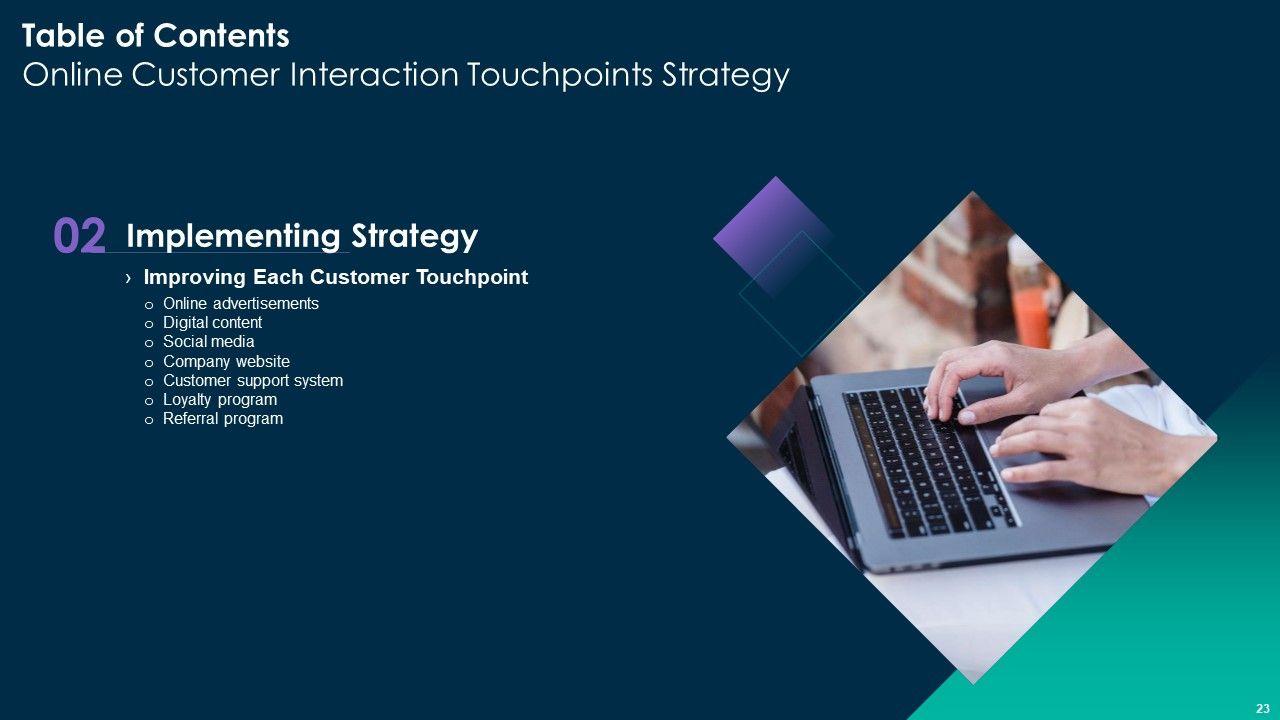 Table of Contents
Online Customer Interaction Touchpoints Strategy

02 Implementing Strategy

› Improving Each Customer Touchpoint

o Online advertisements
o Digital content
o Social media
o Company website
o Customer support system
o Loyalty program
o Referral program

23